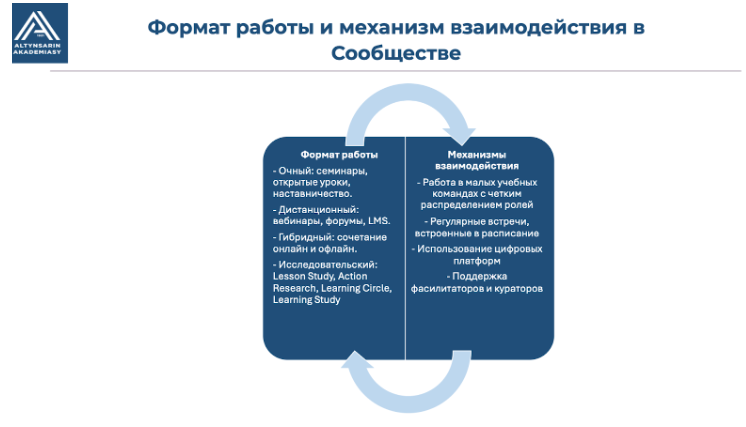 ALTYNSARIN AKADEMIASY

Формат работы и механизм взаимодействия в Сообществе

Формат работы

- Очный: семинары, открытые уроки, наставничество.

- Дистанционный: вебинары, форумы, LMS.

- Гибридный: сочетание онлайн и офлайн.

- Исследовательский: Lesson Study, Action Research, Learning Circle, Learning Study

Механизмы взаимодействия

- Работа в малых учебных командах с четким распределением ролей

- Регулярные встречи, встроенные в расписание

- Использование цифровых платформ

- Поддержка фасилитаторов и кураторов